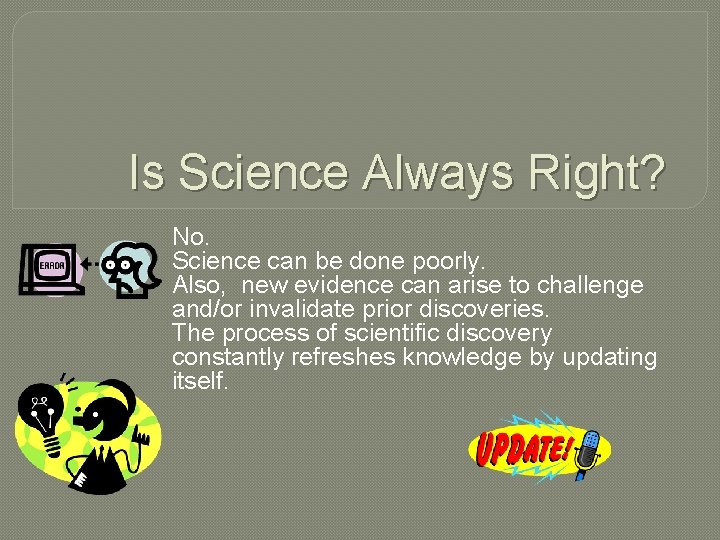 Is Science Always Right?

ERROR

No.
Science can be done poorly.
Also, new evidence can arise to challenge and/or invalidate prior discoveries.
The process of scientific discovery constantly refreshes knowledge by updating itself.

UPDATE!